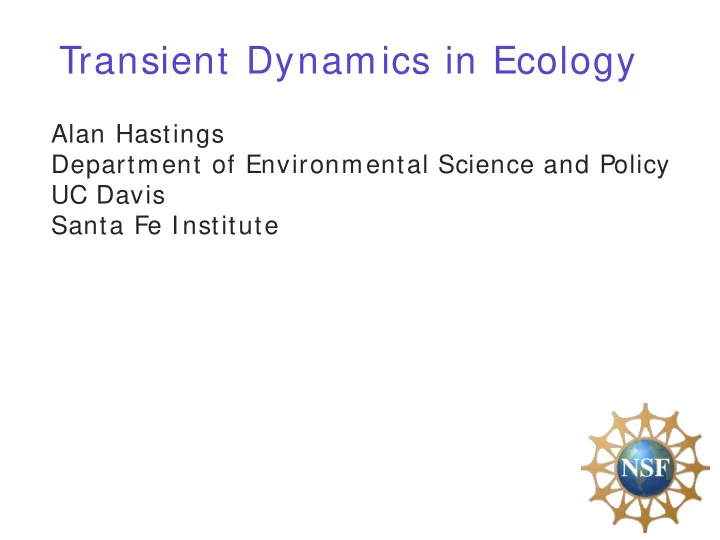 Transient Dynamics in Ecology

Alan Hastings
Department of Environmental Science and Policy
UC Davis
Santa Fe Institute

NSF